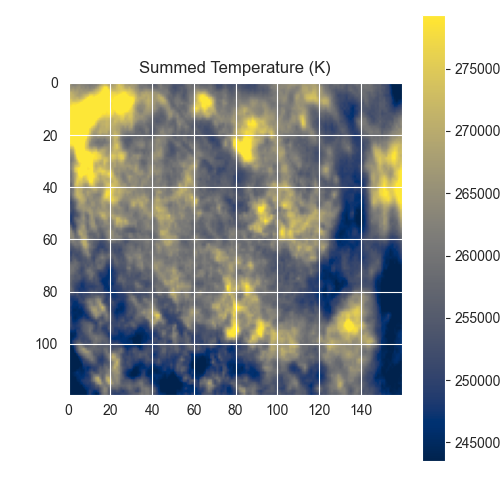 Summed Temperature (K)

0
20
40
60
80
100

0 20 40 60 80 100 120 140

275000
270000
265000
260000
255000
250000
245000